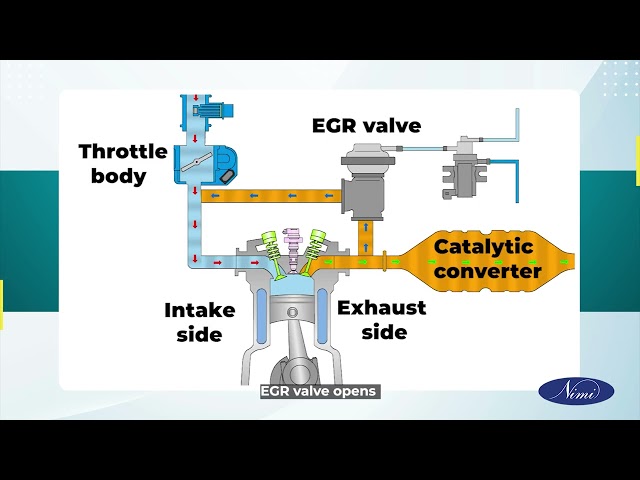 Throttle body

EGR valve

Catalytic converter

Intake side

Exhaust side

EGR valve opens

Nimi